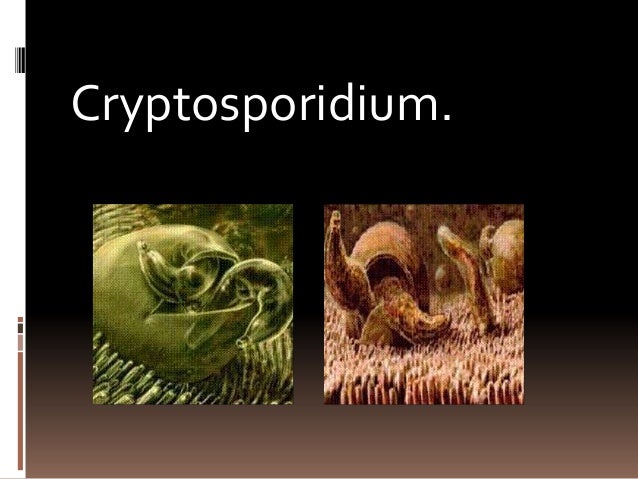 Cryptosporidium.